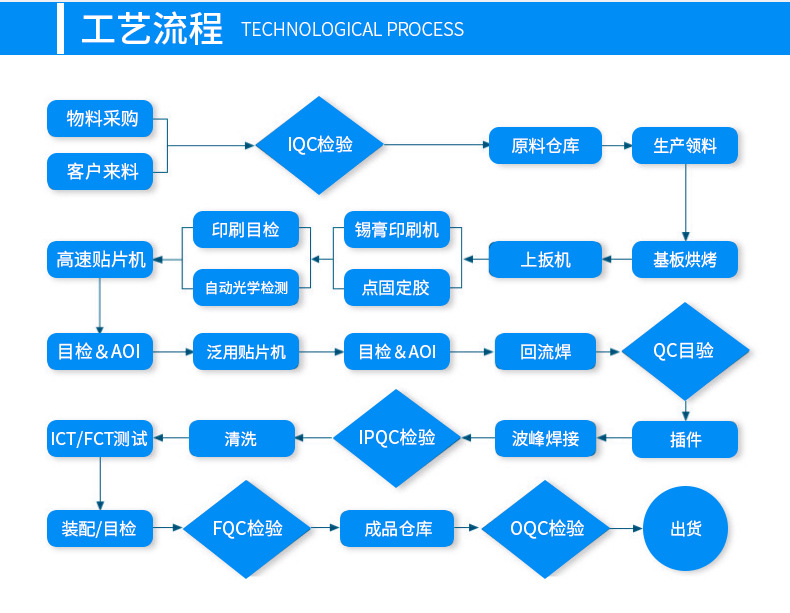 工艺流程 TECHNOLOGICAL PROCESS

物料采购
客户来料
IQC检验
原料仓库
生产领料

基板烘烤
上扳机
锡膏印刷机
点固定胶
印刷目检
自动光学检测
高速贴片机

目检＆AOI
泛用贴片机
目检＆AOI
回流焊
QC目验

插件
波峰焊接
IPQC检验
清洗
ICT/FCT测试

装配/目检
FQC检验
成品仓库
OQC检验
出货